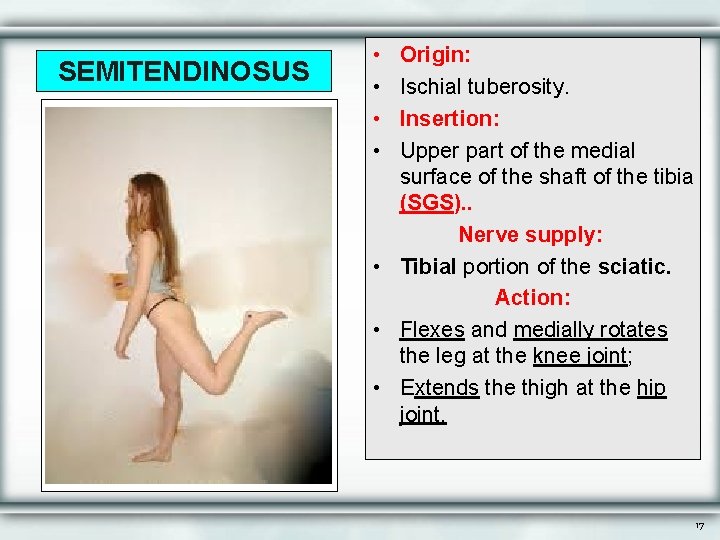 SEMITENDINOSUS

• Origin:
• Ischial tuberosity.
• Insertion:
• Upper part of the medial surface of the shaft of the tibia (SGS)..

Nerve supply:

• Tibial portion of the sciatic.

Action:

• Flexes and medially rotates the leg at the knee joint;
• Extends the thigh at the hip joint.

17